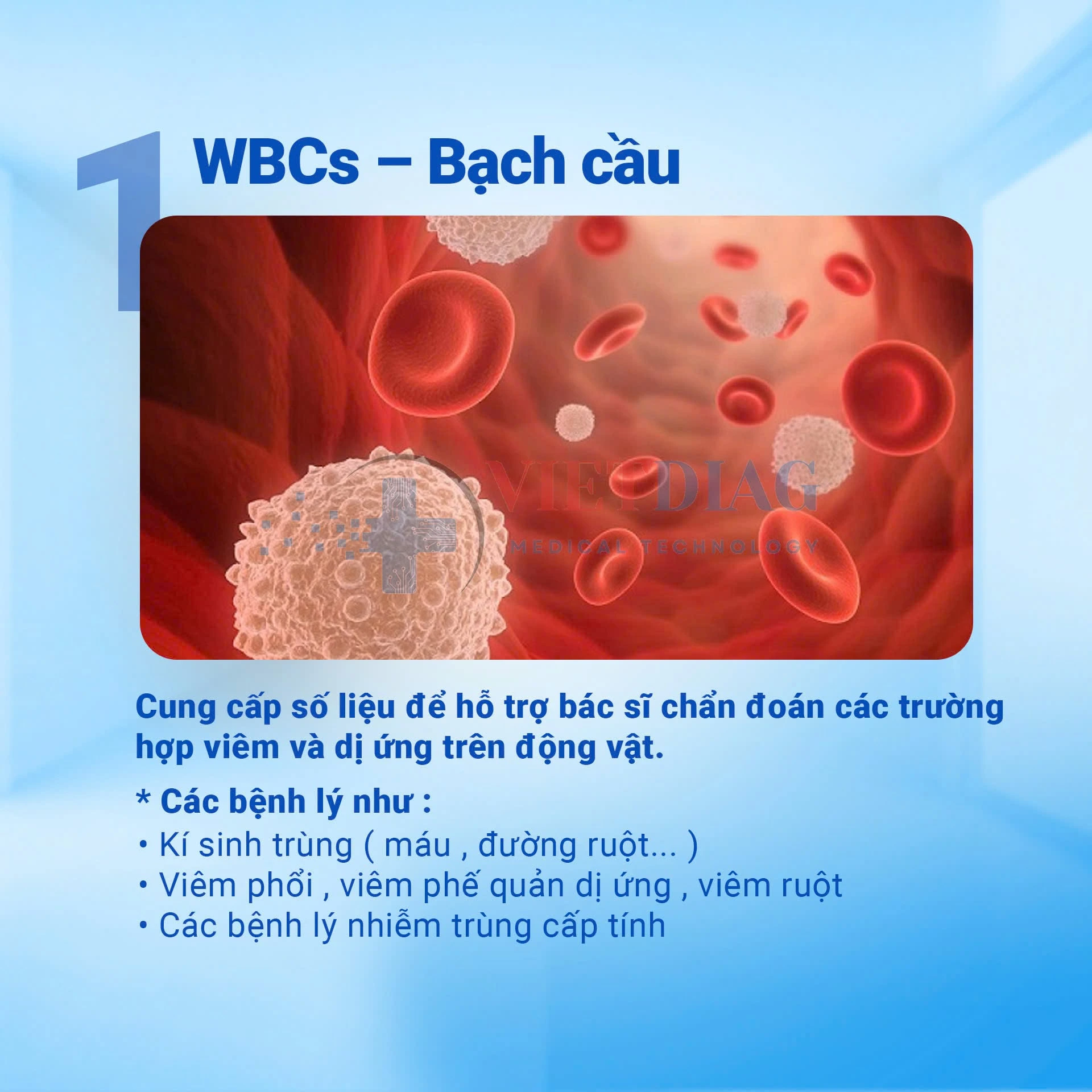 1

WBCs – Bạch cầu

Cung cấp số liệu để hỗ trợ bác sĩ chẩn đoán các trường hợp viêm và dị ứng trên động vật.

* Các bệnh lý như :
• Kí sinh trùng ( máu , đường ruột... )
• Viêm phổi , viêm phế quản dị ứng , viêm ruột
• Các bệnh lý nhiễm trùng cấp tính

VIETDIAG
MEDICAL TECHNOLOGY